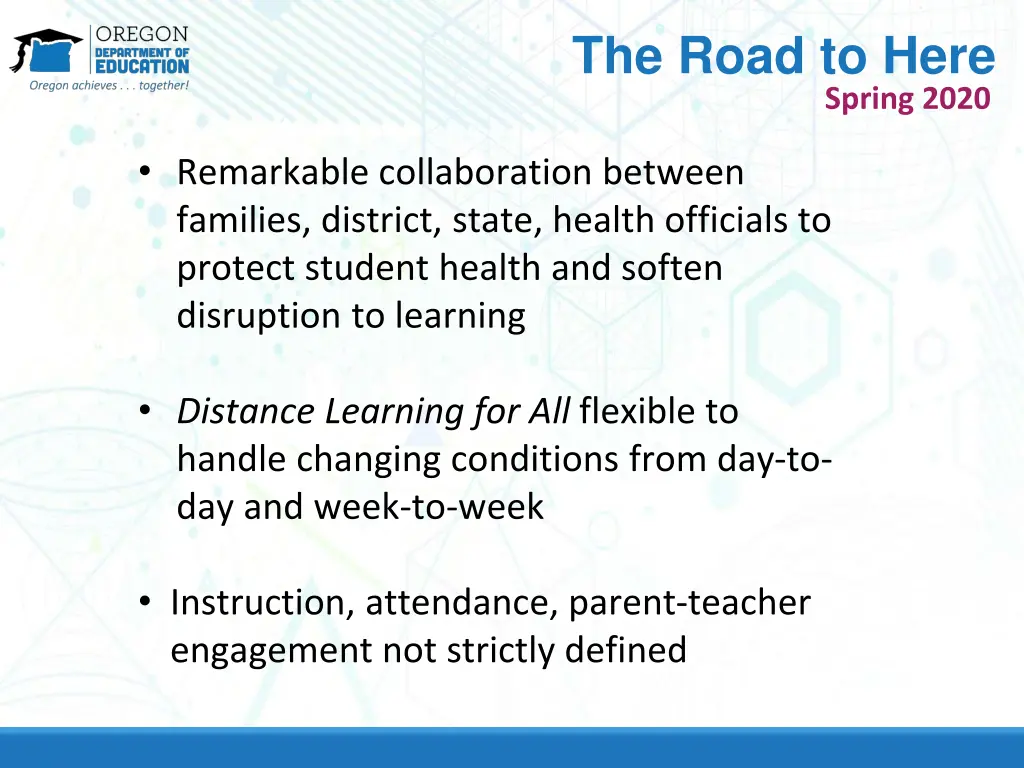 OREGON
DEPARTMENT OF
EDUCATION
Oregon achieves . . . together!

The Road to Here
Spring 2020

• Remarkable collaboration between families, district, state, health officials to protect student health and soften disruption to learning

• Distance Learning for All flexible to handle changing conditions from day-to-day and week-to-week

• Instruction, attendance, parent-teacher engagement not strictly defined